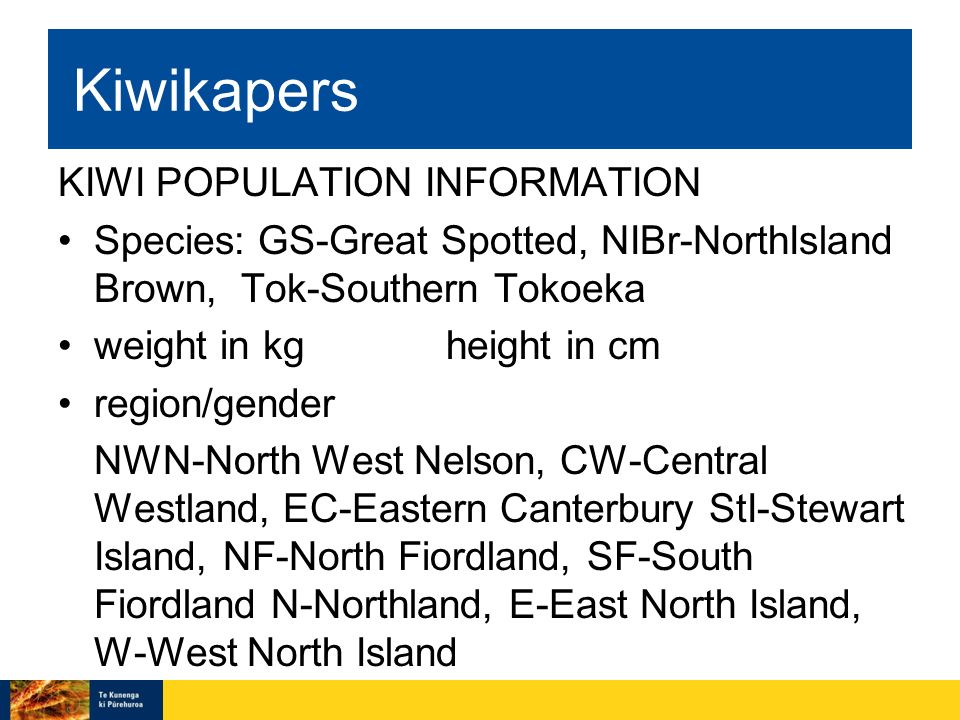 Kiwikapers

KIWI POPULATION INFORMATION

• Species: GS-Great Spotted, NIBr-NorthIsland Brown, Tok-Southern Tokoeka

• weight in kg height in cm

• region/gender

NWN-North West Nelson, CW-Central Westland, EC-Eastern Canterbury StI-Stewart Island, NF-North Fiordland, SF-South Fiordland N-Northland, E-East North Island, W-West North Island

Te Kunenga ki Pūrehuroa